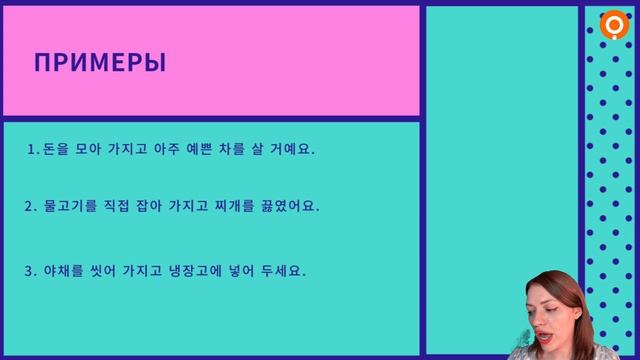 ПРИМЕРЫ

1. 돈을 모아 가지고 아주 예쁜 차를 살 거예요.

2. 물고기를 직접 잡아 가지고 찌개를 끓였어요.

3. 야채를 씻어 가지고 냉장고에 넣어 두세요.